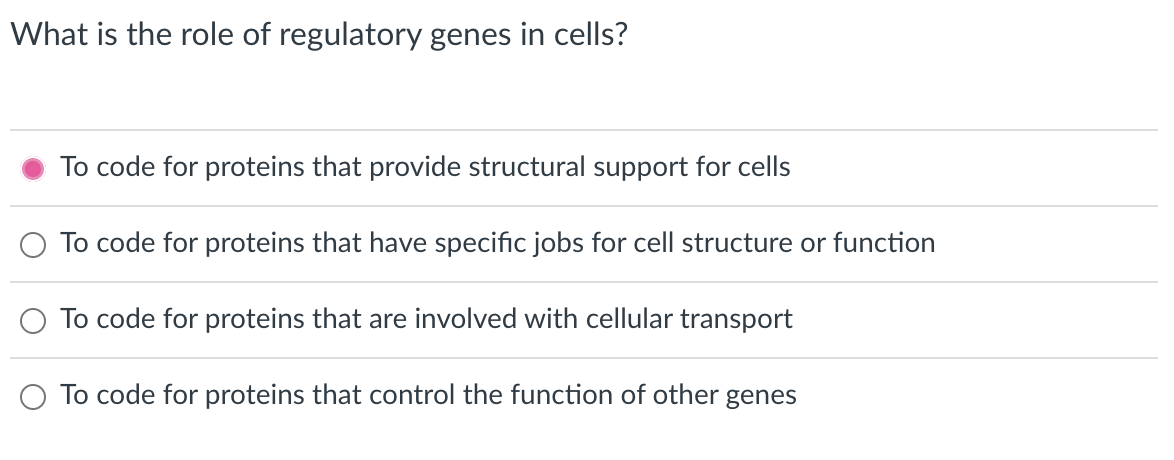 What is the role of regulatory genes in cells?

To code for proteins that provide structural support for cells

To code for proteins that have specific jobs for cell structure or function

To code for proteins that are involved with cellular transport

To code for proteins that control the function of other genes